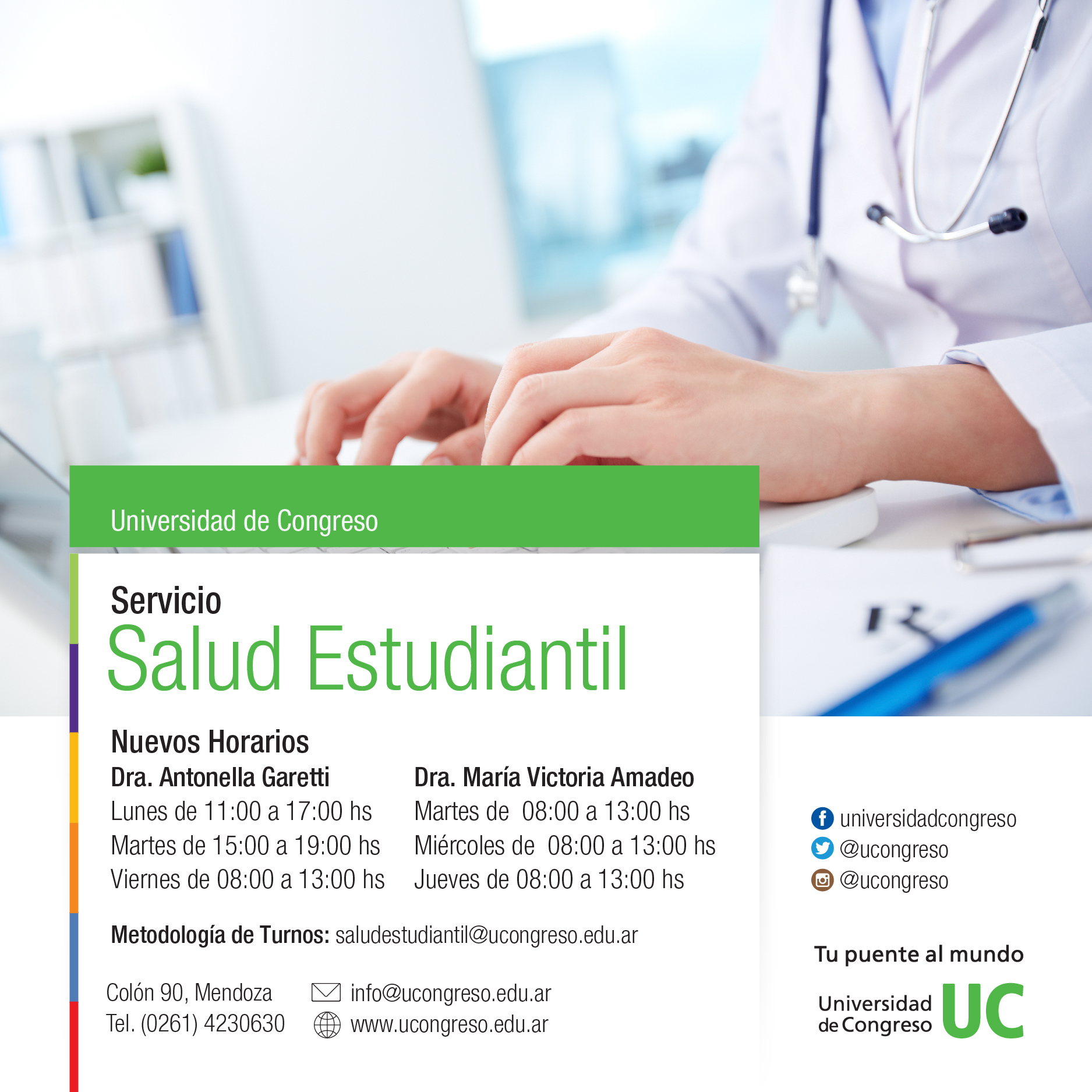 Universidad de Congreso

Servicio
Salud Estudiantil

Nuevos Horarios

Dra. Antonella Garetti
Lunes de 11:00 a 17:00 hs
Martes de 15:00 a 19:00 hs
Viernes de 08:00 a 13:00 hs

Dra. María Victoria Amadeo
Martes de 08:00 a 13:00 hs
Miércoles de 08:00 a 13:00 hs
Jueves de 08:00 a 13:00 hs

Metodología de Turnos: saludestudiantil@ucongreso.edu.ar

Colón 90, Mendoza
Tel. (0261) 4230630

info@ucongreso.edu.ar
www.ucongreso.edu.ar

universidadcongreso
@ucongreso
@ucongreso

Tu puente al mundo

Universidad de Congreso UC